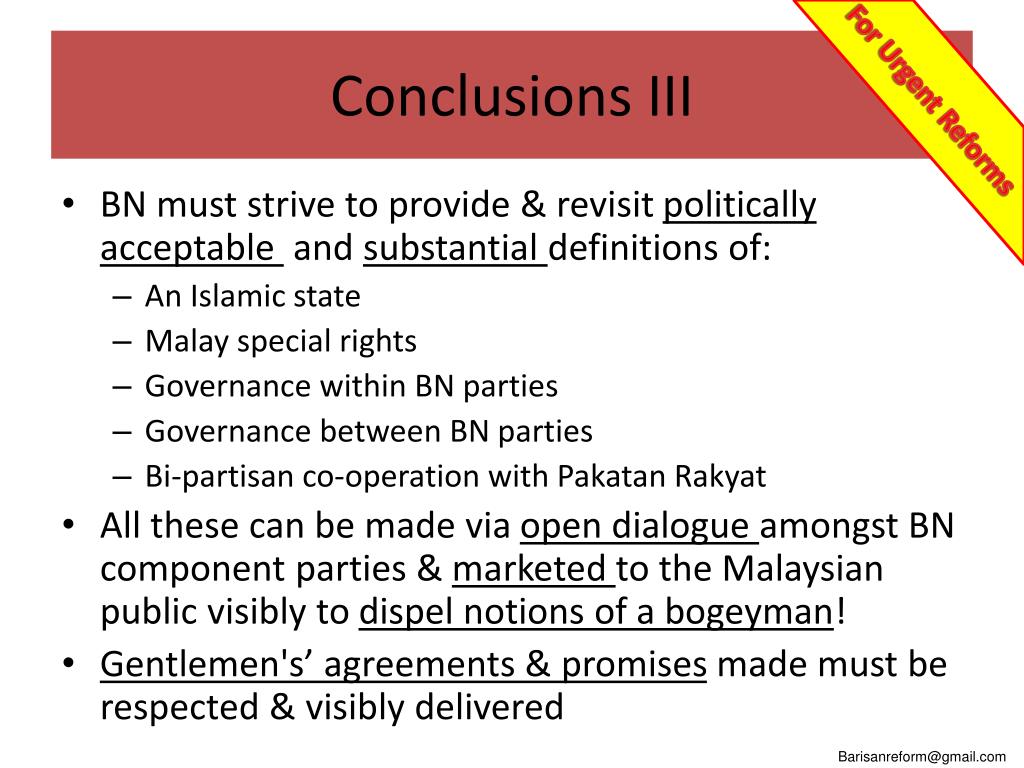 For Urgent Reforms

Conclusions III

• BN must strive to provide & revisit politically acceptable and substantial definitions of:
– An Islamic state
– Malay special rights
– Governance within BN parties
– Governance between BN parties
– Bi-partisan co-operation with Pakatan Rakyat
• All these can be made via open dialogue amongst BN component parties & marketed to the Malaysian public visibly to dispel notions of a bogeyman!
• Gentlemen's’ agreements & promises made must be respected & visibly delivered

Barisanreform@gmail.com